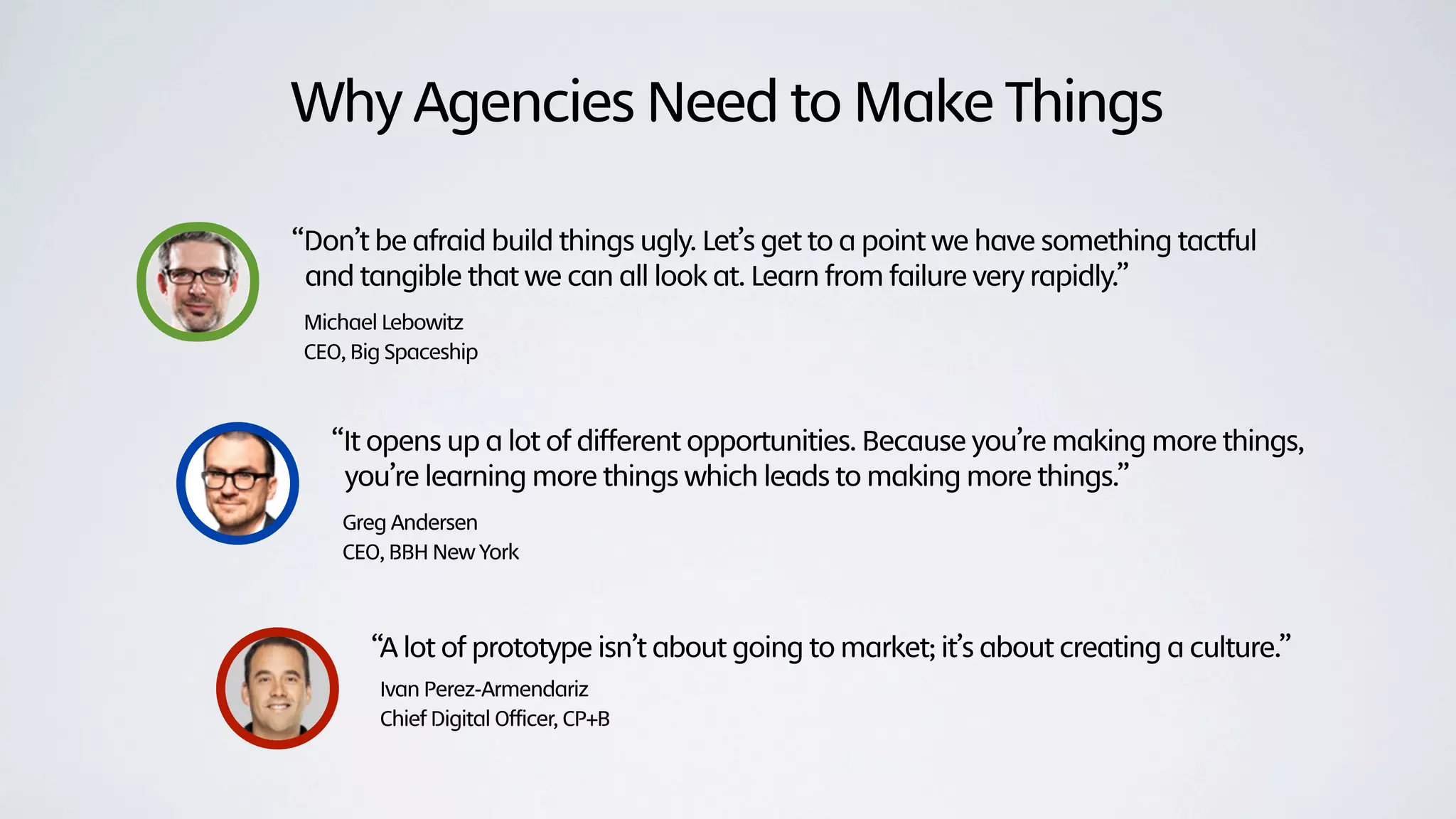 Why Agencies Need to Make Things

“Don’t be afraid build things ugly. Let’s get to a point we have something tactful and tangible that we can all look at. Learn from failure very rapidly.”

Michael Lebowitz
CEO, Big Spaceship

“It opens up a lot of different opportunities. Because you’re making more things, you’re learning more things which leads to making more things.”

Greg Andersen
CEO, BBH New York

“A lot of prototype isn’t about going to market; it’s about creating a culture.”

Ivan Perez-Armendariz
Chief Digital Officer, CP+B